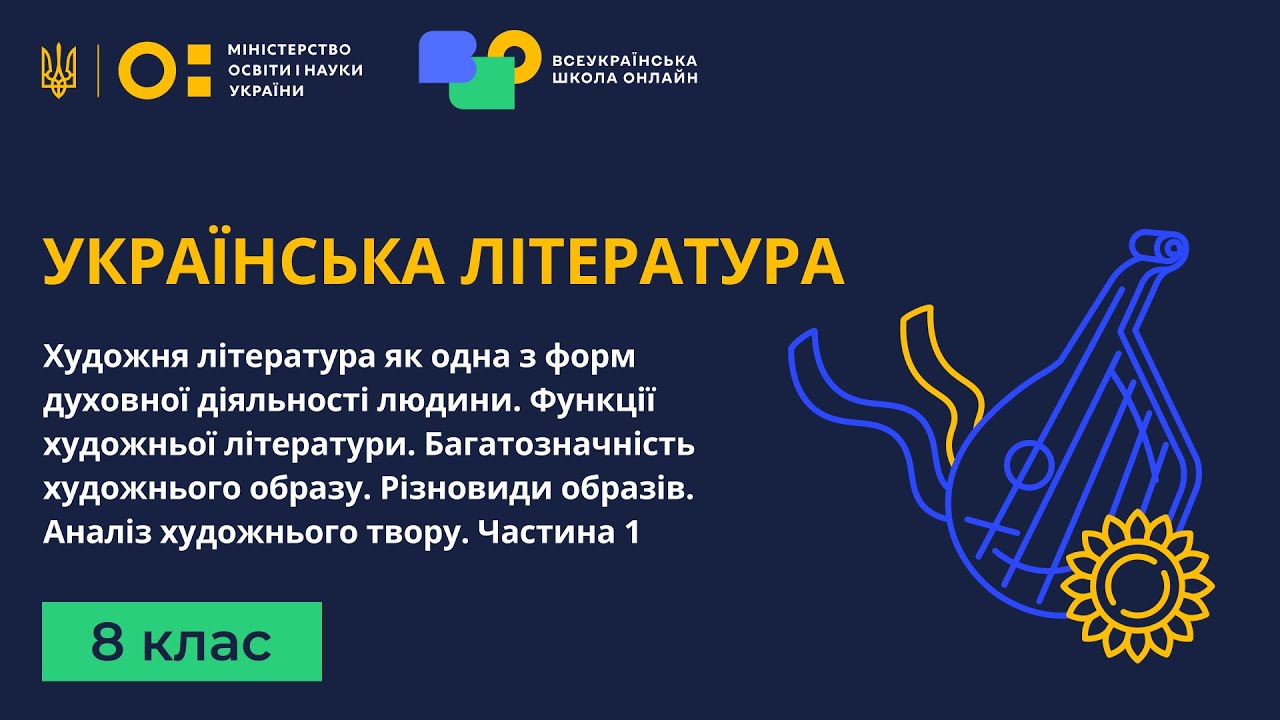 МІНІСТЕРСТВО ОСВІТИ І НАУКИ УКРАЇНИ

ВСЕУКРАЇНСЬКА ШКОЛА ОНЛАЙН

УКРАЇНСЬКА ЛІТЕРАТУРА

Художня література як одна з форм духовної діяльності людини. Функції художньої літератури. Багатозначність художнього образу. Різновиди образів. Аналіз художнього твору. Частина 1

8 клас